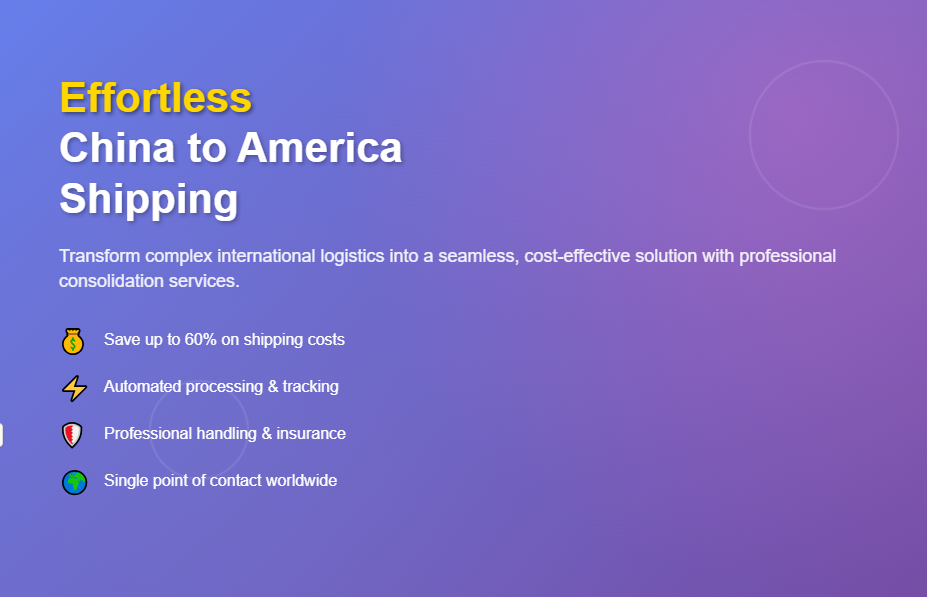 Effortless
China to America
Shipping

Transform complex international logistics into a seamless, cost-effective solution with professional consolidation services.

Save up to 60% on shipping costs

Automated processing & tracking

Professional handling & insurance

Single point of contact worldwide